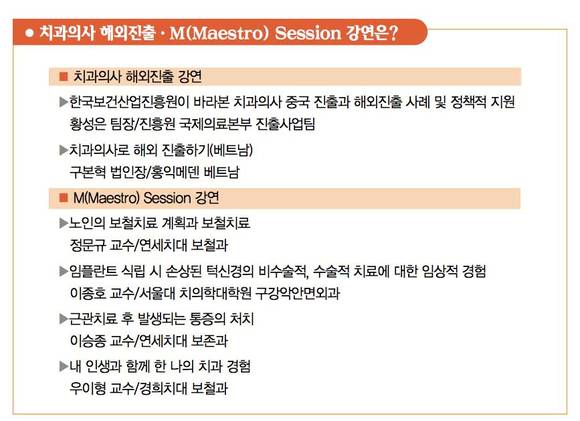 ● 치과의사 해외진출 · M(Maestro) Session 강연은?

■ 치과의사 해외진출 강연

▶한국보건산업진흥원이 바라본 치과의사 중국 진출과 해외진출 사례 및 정책적 지원
황성은 팀장/진흥원 국제의료본부 진출사업팀

▶치과의사로 해외 진출하기(베트남)
구본혁 법인장/홍익메덴 베트남

■ M(Maestro) Session 강연

▶노인의 보철치료 계획과 보철치료
정문규 교수/연세치대 보철과

▶임플란트 식립 시 손상된 턱신경의 비수술적, 수술적 치료에 대한 임상적 경험
이종호 교수/서울대 치의학대학원 구강악안면외과

▶근관치료 후 발생되는 통증의 처치
이승종 교수/연세치대 보존과

▶내 인생과 함께 한 나의 치과 경험
우이형 교수/경희치대 보철과